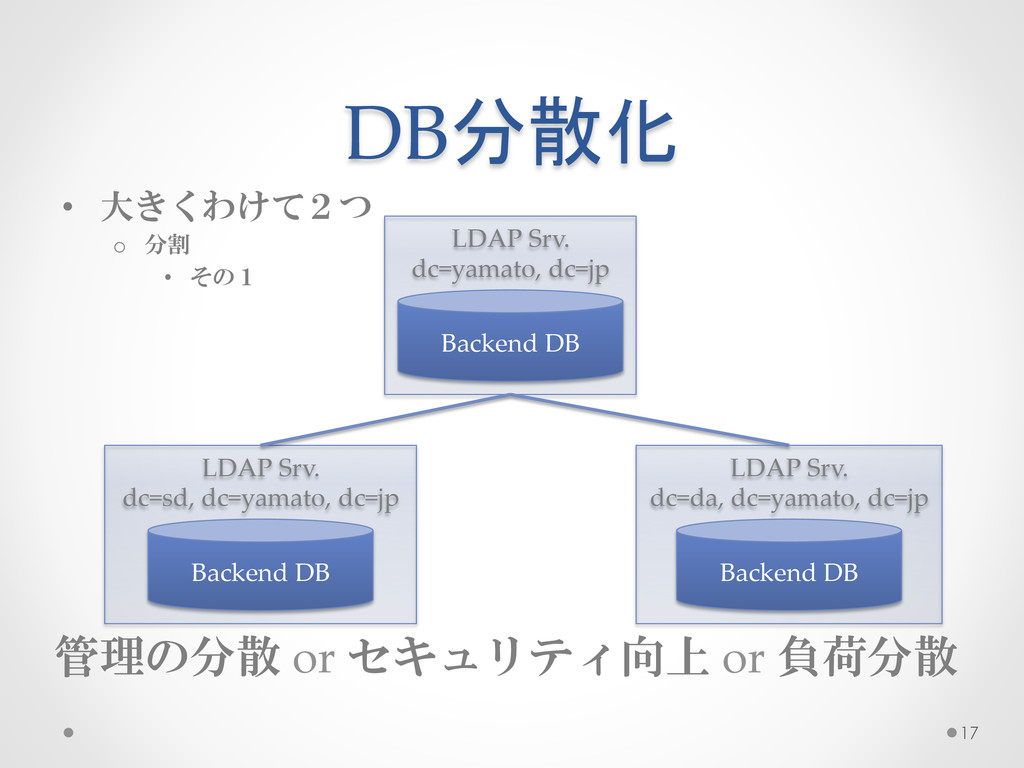 DB分散化

• 大きくわけて２つ
  ○ 分割
    • その１

LDAP Srv.
dc=yamato, dc=jp

Backend DB

LDAP Srv.
dc=sd, dc=yamato, dc=jp

Backend DB

LDAP Srv.
dc=da, dc=yamato, dc=jp

Backend DB

管理の分散 or セキュリティ向上 or 負荷分散

17